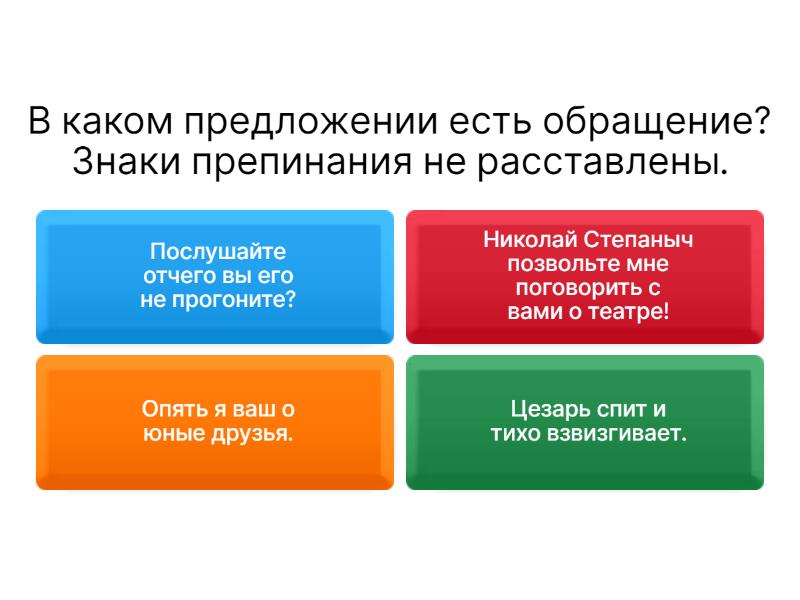 В каком предложении есть обращение? Знаки препинания не расставлены.

Послушайте отчего вы его не прогоните?

Николай Степаныч позвольте мне поговорить с вами о театре!

Опять я ваш о юные друзья.

Цезарь спит и тихо взвизгивает.